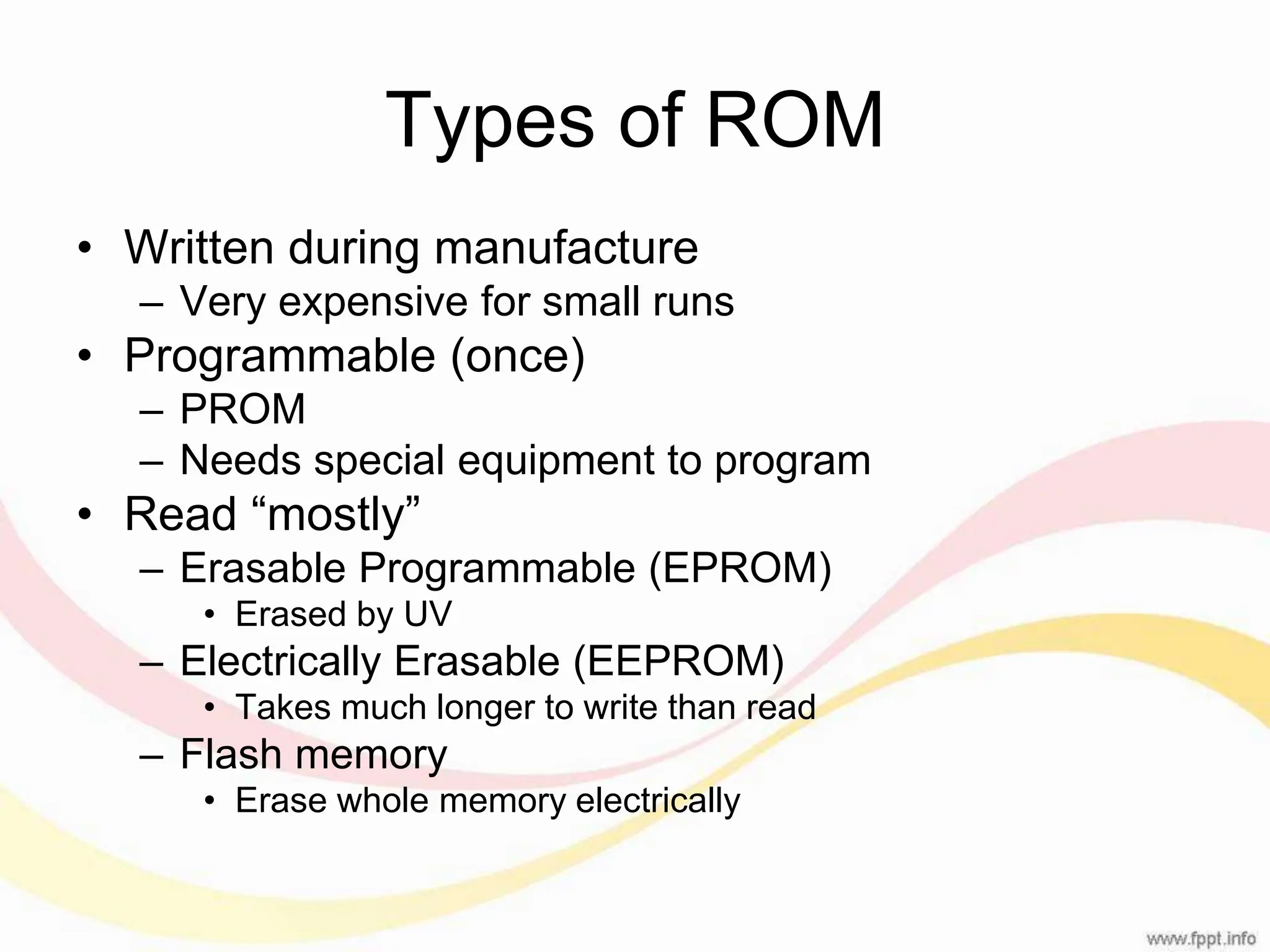 Types of ROM

• Written during manufacture
– Very expensive for small runs
• Programmable (once)
– PROM
– Needs special equipment to program
• Read “mostly”
– Erasable Programmable (EPROM)
• Erased by UV
– Electrically Erasable (EEPROM)
• Takes much longer to write than read
– Flash memory
• Erase whole memory electrically

www.fppt.info